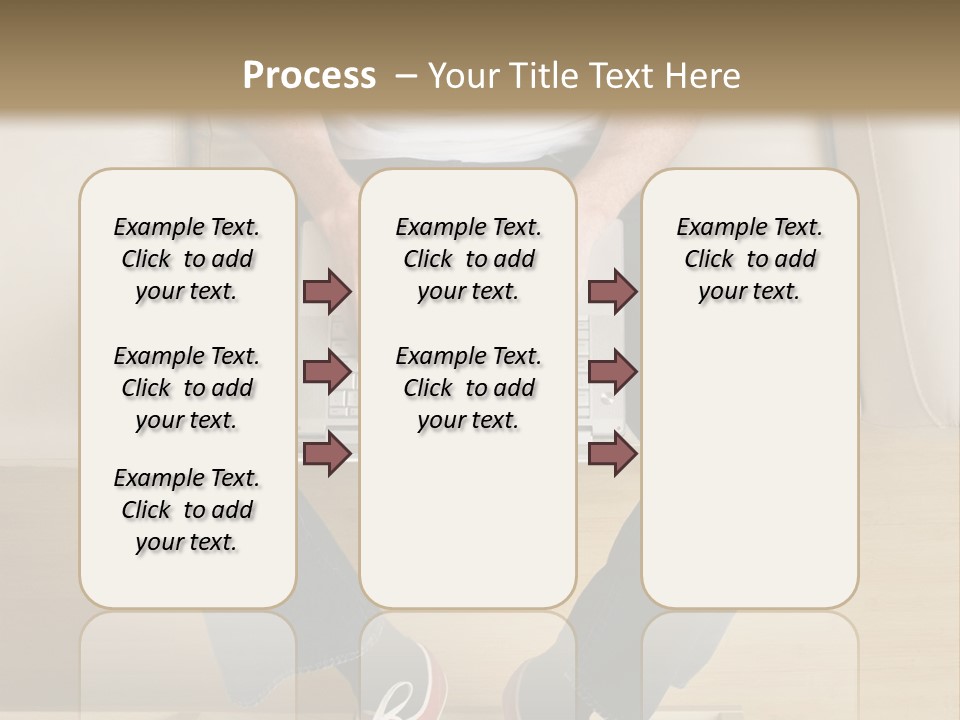 Process – Your Title Text Here

Example Text. Click to add your text.

Example Text. Click to add your text.

Example Text. Click to add your text.

Example Text. Click to add your text.

Example Text. Click to add your text.

Example Text. Click to add your text.